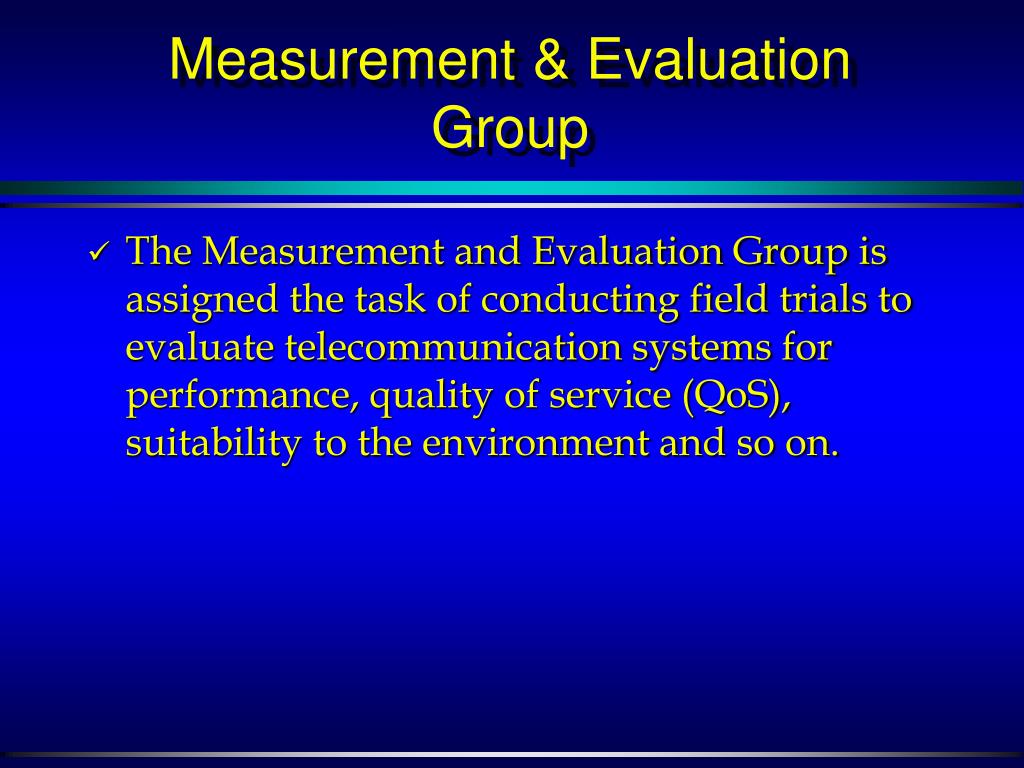 Measurement & Evaluation Group

✓ The Measurement and Evaluation Group is assigned the task of conducting field trials to evaluate telecommunication systems for performance, quality of service (QoS), suitability to the environment and so on.